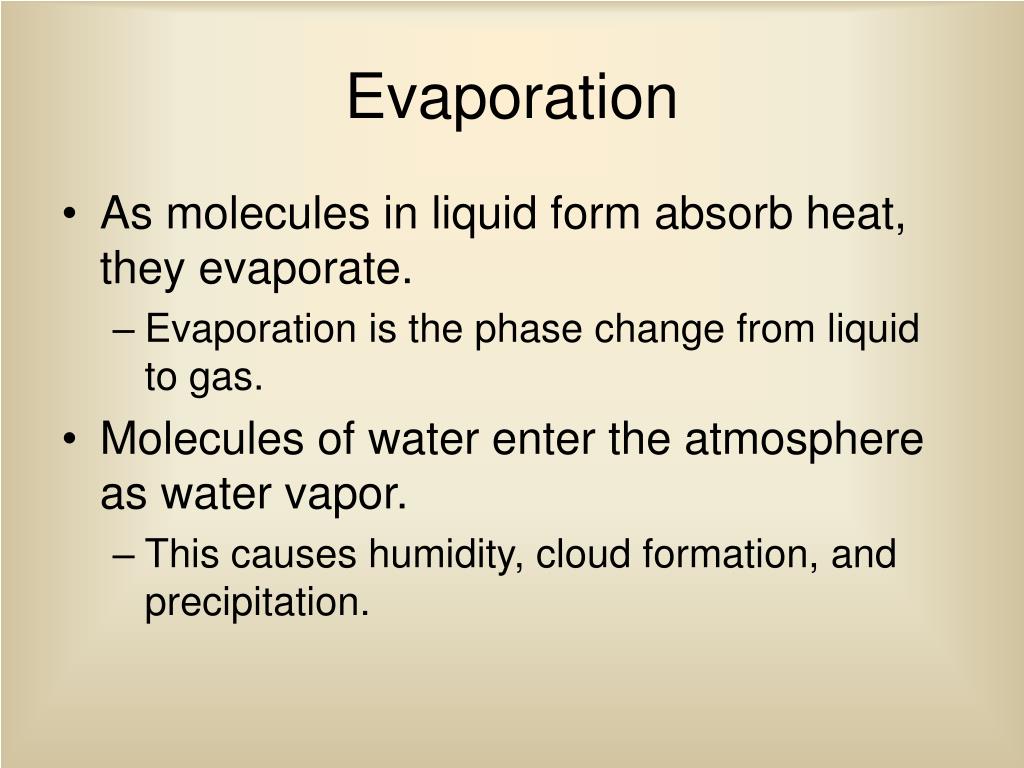 Evaporation

• As molecules in liquid form absorb heat, they evaporate.
– Evaporation is the phase change from liquid to gas.

• Molecules of water enter the atmosphere as water vapor.
– This causes humidity, cloud formation, and precipitation.